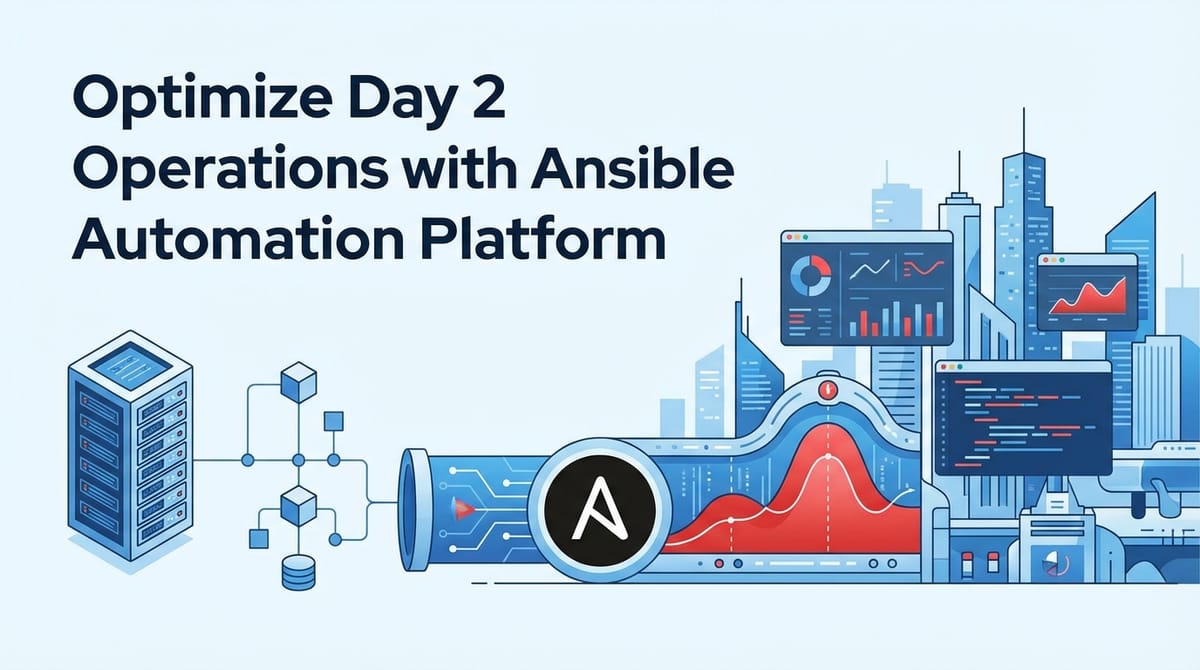 Optimize Day 2 Operations with Ansible Automation Platform